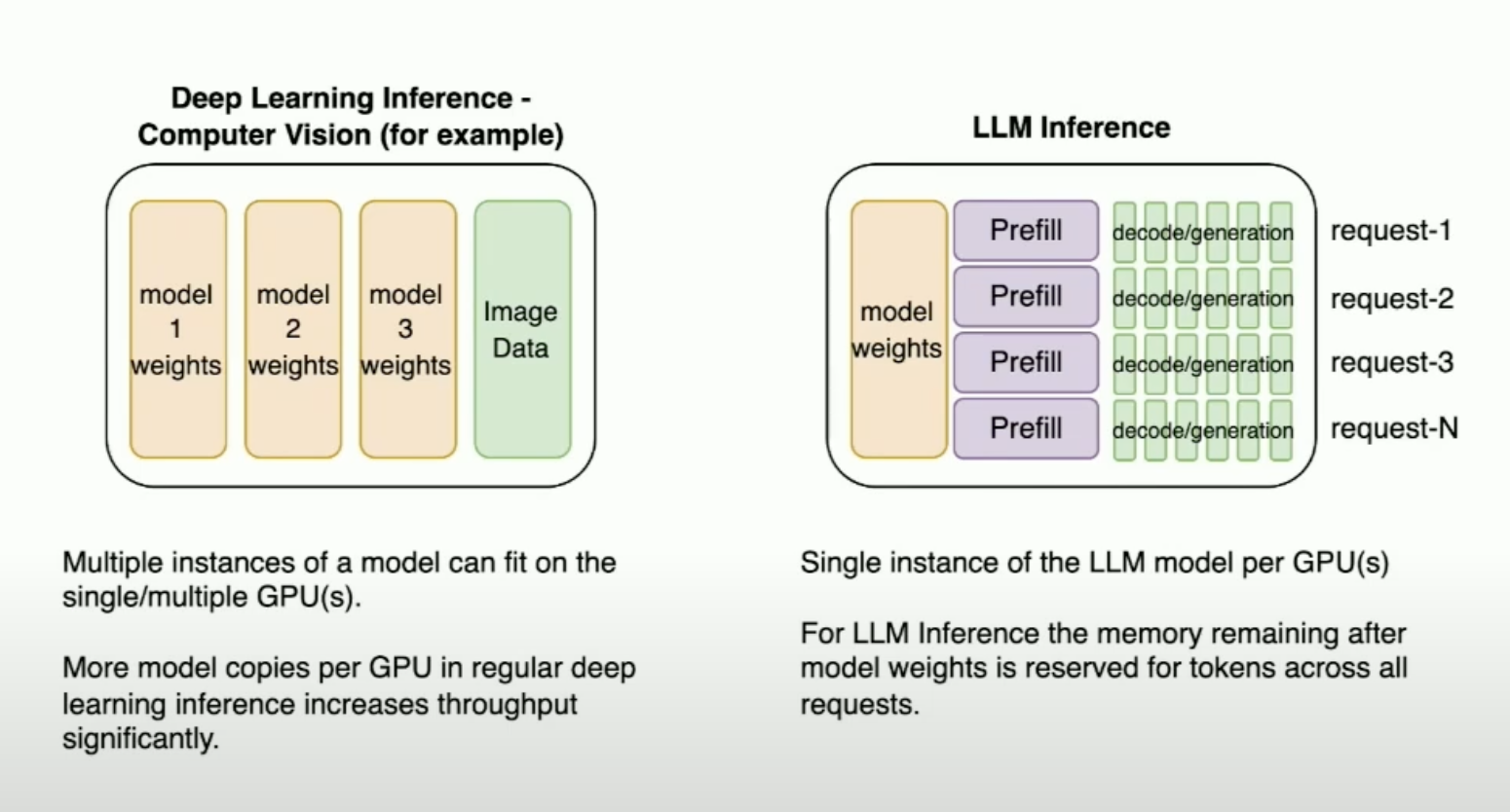 Deep Learning Inference - Computer Vision (for example)

model 1 weights

model 2 weights

model 3 weights

Image Data

Multiple instances of a model can fit on the single/multiple GPU(s).

More model copies per GPU in regular deep learning inference increases throughput significantly.

LLM Inference

model weights

Prefill

decode/generation

request-1

Prefill

decode/generation

request-2

Prefill

decode/generation

request-3

Prefill

decode/generation

request-N

Single instance of the LLM model per GPU(s)

For LLM Inference the memory remaining after model weights is reserved for tokens across all requests.